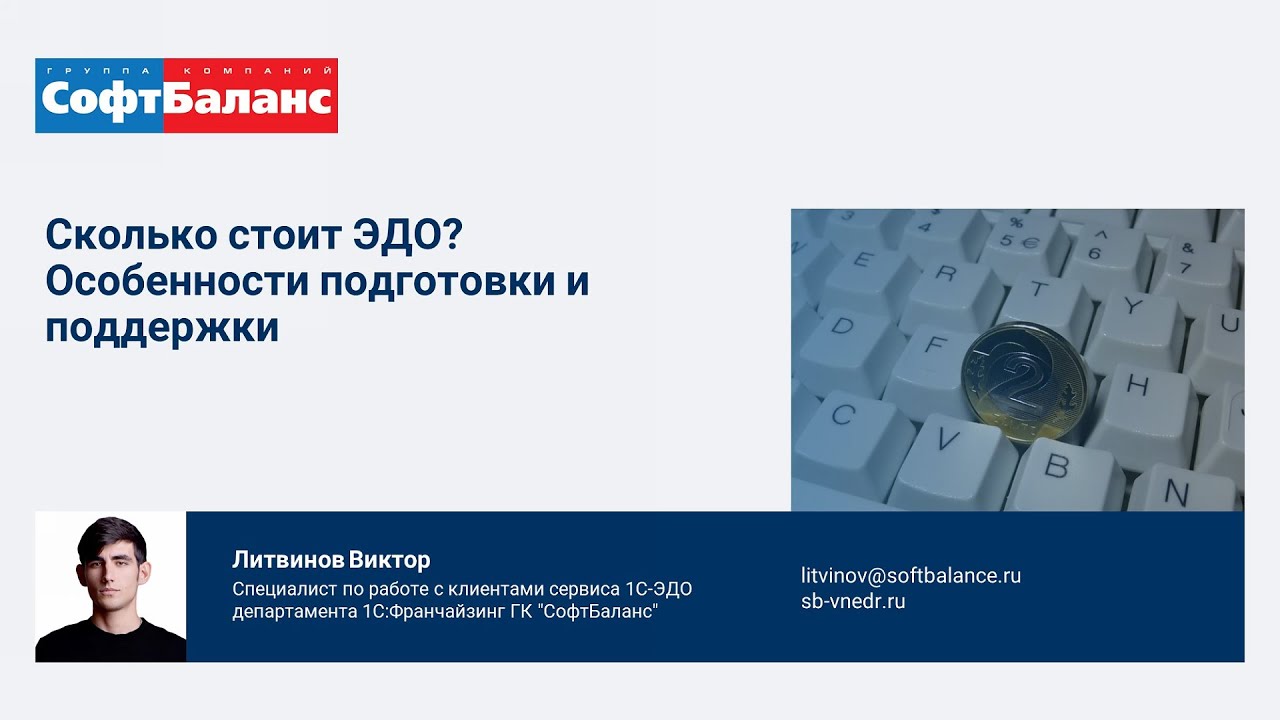 ГРУППА КОМПАНИЙ
СофтБаланс

Сколько стоит ЭДО? Особенности подготовки и поддержки

Литвинов Виктор
Специалист по работе с клиентами сервиса 1С-ЭДО департамента 1С:Франчайзинг ГК "СофтБаланс"

litvinov@softbalance.ru
sb-vnedr.ru